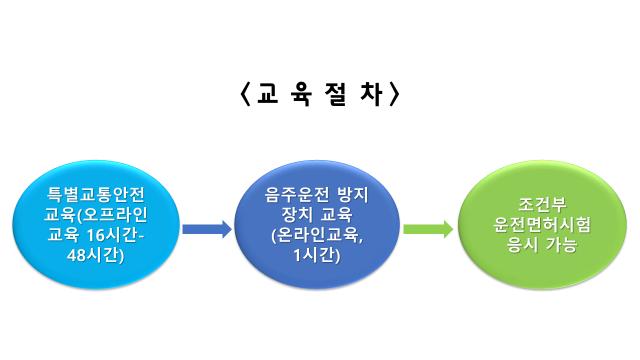 〈교 육 절 차〉

특별교통안전 교육(오프라인 교육 16시간-48시간)

음주운전 방지 장치 교육 (온라인교육, 1시간)

조건부 운전면허시험 응시 가능